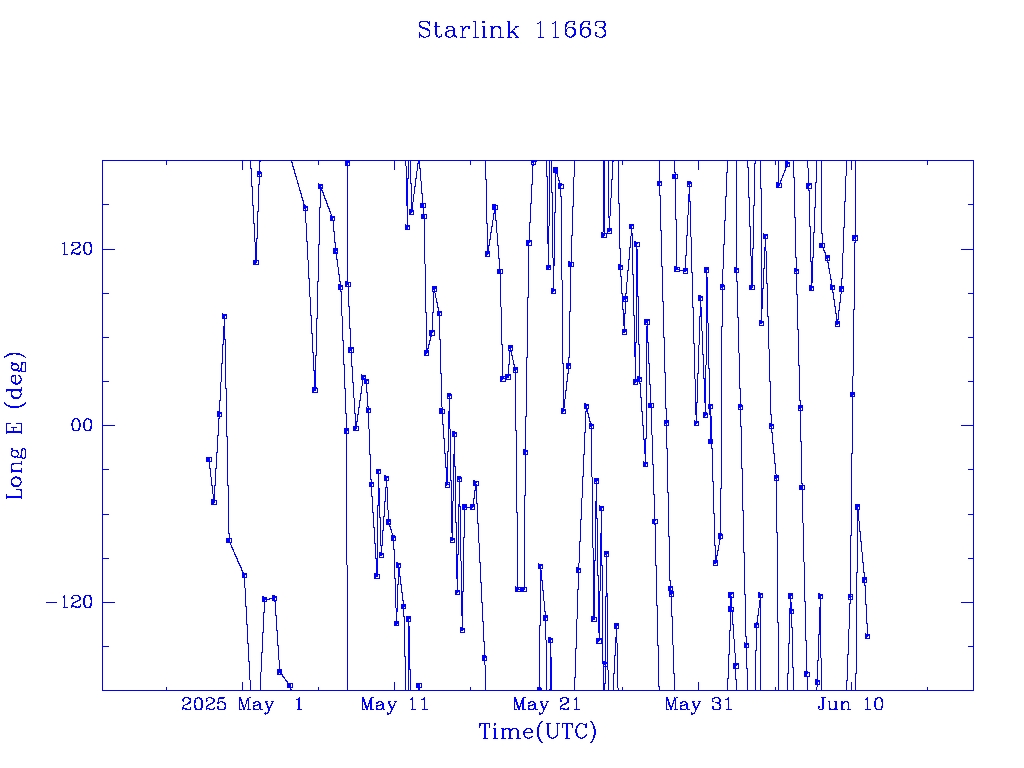 Starlink 11663

Long E (deg)

120
00
−120

2025 May 1
May 11
May 21
May 31
Jun 10

Time(UTC)